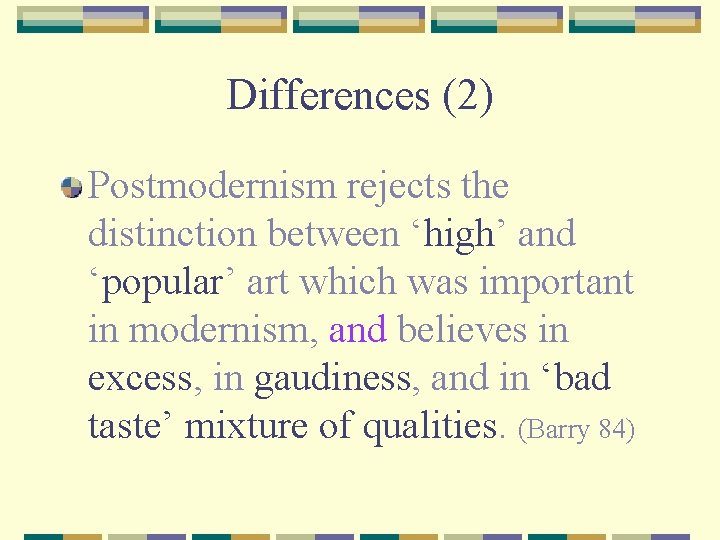 Differences (2)

Postmodernism rejects the distinction between ‘high’ and ‘popular’ art which was important in modernism, and believes in excess, in gaudiness, and in ‘bad taste’ mixture of qualities. (Barry 84)